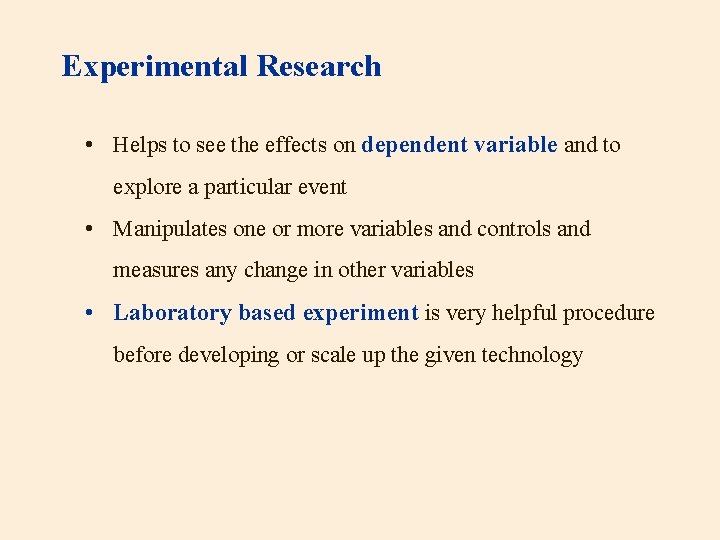 Experimental Research

• Helps to see the effects on dependent variable and to explore a particular event

• Manipulates one or more variables and controls and measures any change in other variables

• Laboratory based experiment is very helpful procedure before developing or scale up the given technology